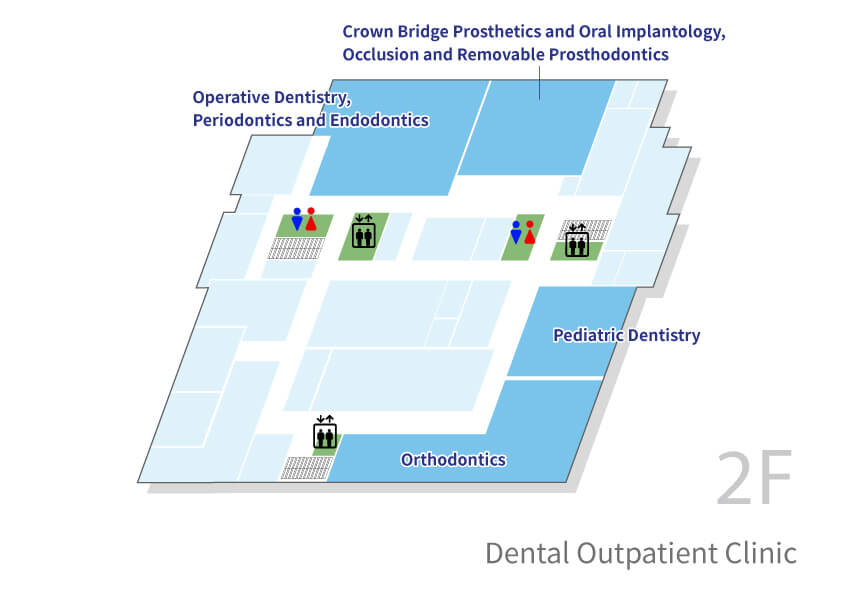 Crown Bridge Prosthetics and Oral Implantology, Occlusion and Removable Prosthodontics

Operative Dentistry, Periodontics and Endodontics

Pediatric Dentistry

Orthodontics

2F

Dental Outpatient Clinic